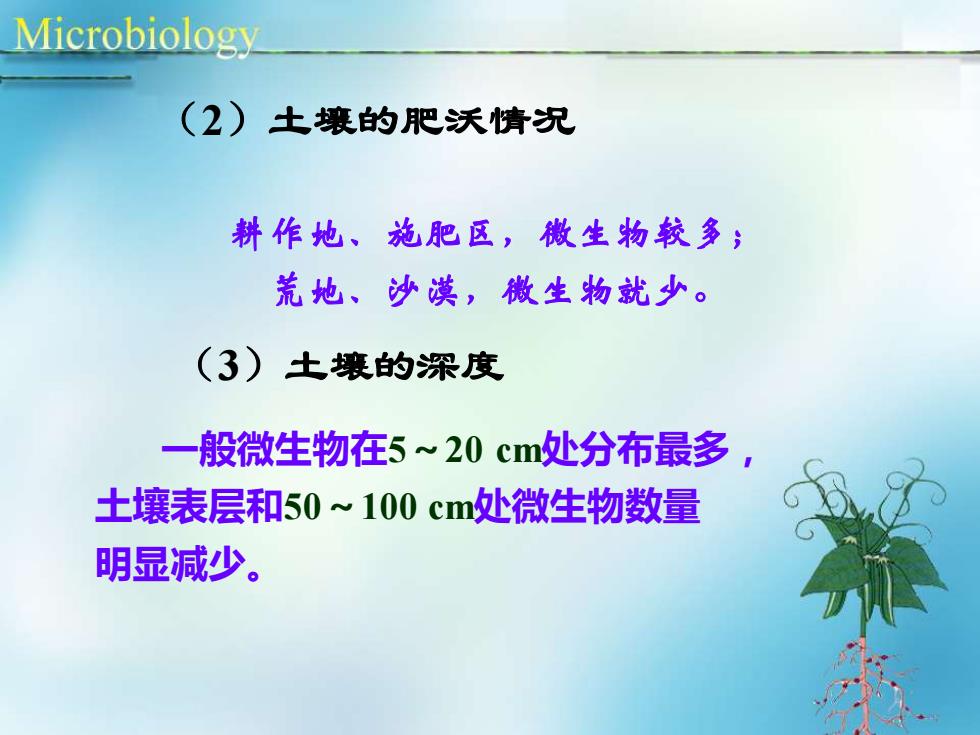 Microbiology

（2）土壤的肥沃情况

耕作地、施肥区，微生物较多；
荒地、沙漠，微生物就少。

（3）土壤的深度

一般微生物在5～20 cm处分布最多，土壤表层和50～100 cm处微生物数量明显减少。